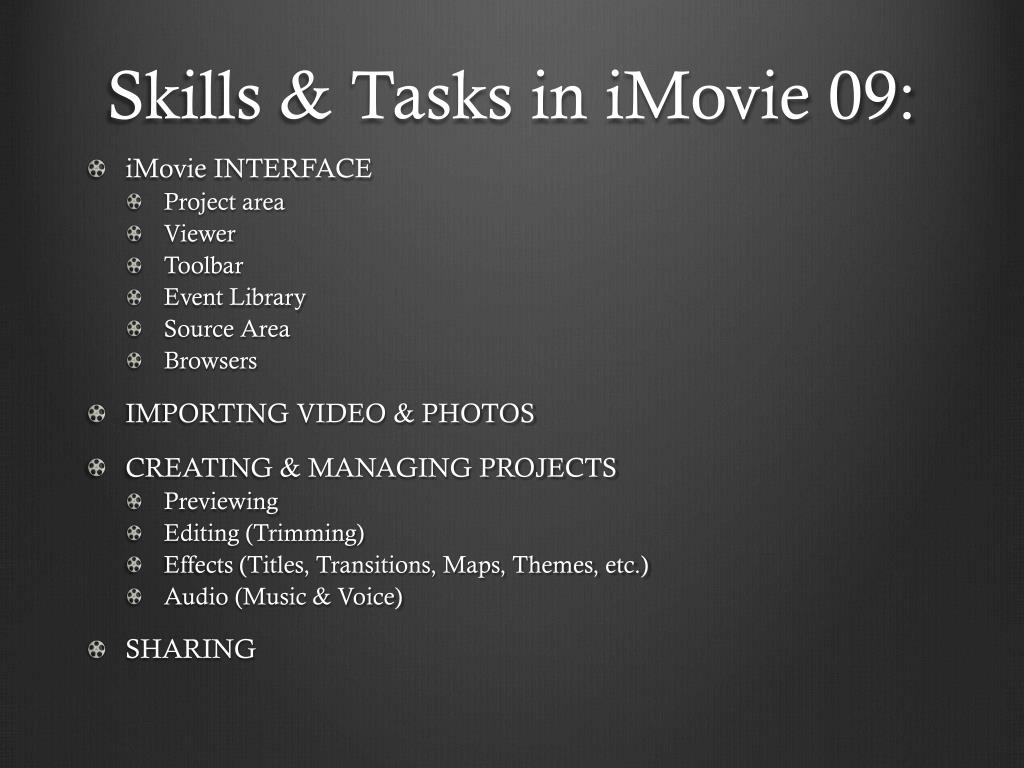 Skills & Tasks in iMovie 09:

iMovie INTERFACE
Project area
Viewer
Toolbar
Event Library
Source Area
Browsers

IMPORTING VIDEO & PHOTOS

CREATING & MANAGING PROJECTS
Previewing
Editing (Trimming)
Effects (Titles, Transitions, Maps, Themes, etc.)
Audio (Music & Voice)

SHARING